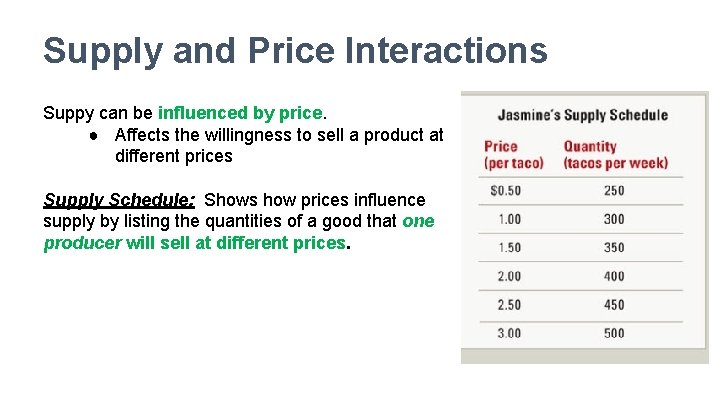 Supply and Price Interactions

Suppy can be influenced by price.

● Affects the willingness to sell a product at different prices

Supply Schedule: Shows how prices influence supply by listing the quantities of a good that one producer will sell at different prices.

Jasmine's Supply Schedule

| Price (per taco) | Quantity (tacos per week) |
|---|---|
| $0.50 | 250 |
| 1.00 | 300 |
| 1.50 | 350 |
| 2.00 | 400 |
| 2.50 | 450 |
| 3.00 | 500 |